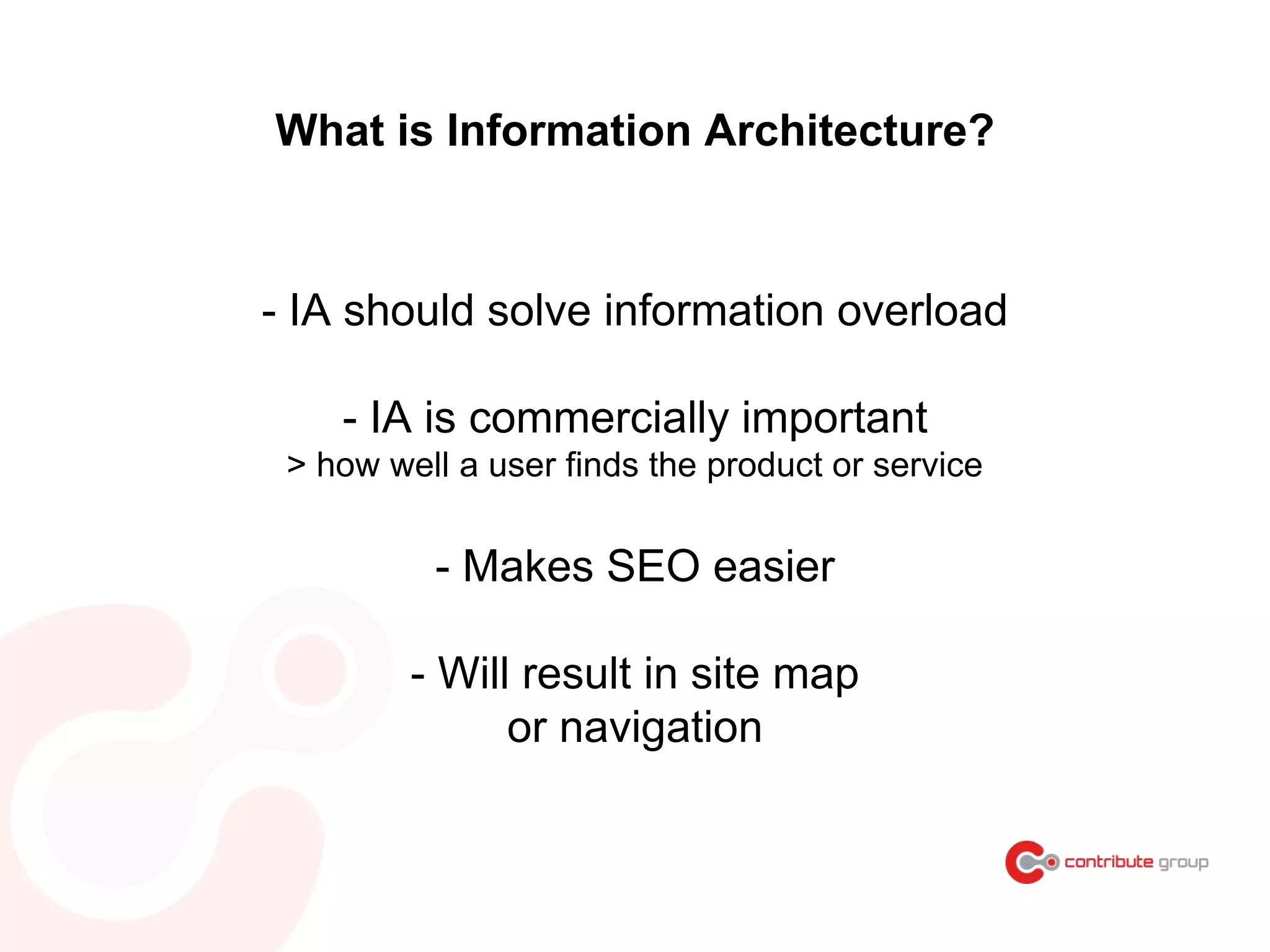 What is Information Architecture?

- IA should solve information overload

- IA is commercially important
> how well a user finds the product or service

- Makes SEO easier

- Will result in site map
or navigation

contribute group